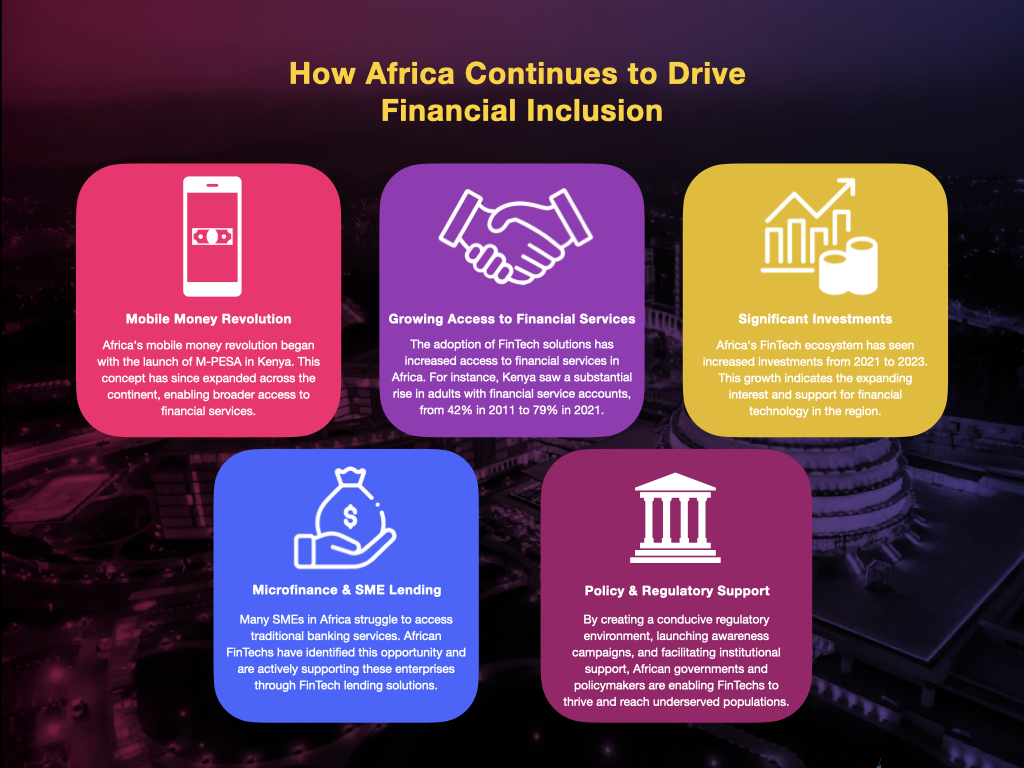 How Africa Continues to Drive Financial Inclusion

Mobile Money Revolution

Africa's mobile money revolution began with the launch of M-PESA in Kenya. This concept has since expanded across the continent, enabling broader access to financial services.

Growing Access to Financial Services

The adoption of FinTech solutions has increased access to financial services in Africa. For instance, Kenya saw a substantial rise in adults with financial service accounts, from 42% in 2011 to 79% in 2021.

Significant Investments

Africa's FinTech ecosystem has seen increased investments from 2021 to 2023. This growth indicates the expanding interest and support for financial technology in the region.

Microfinance & SME Lending

Many SMEs in Africa struggle to access traditional banking services. African FinTechs have identified this opportunity and are actively supporting these enterprises through FinTech lending solutions.

Policy & Regulatory Support

By creating a conducive regulatory environment, launching awareness campaigns, and facilitating institutional support, African governments and policymakers are enabling FinTechs to thrive and reach underserved populations.